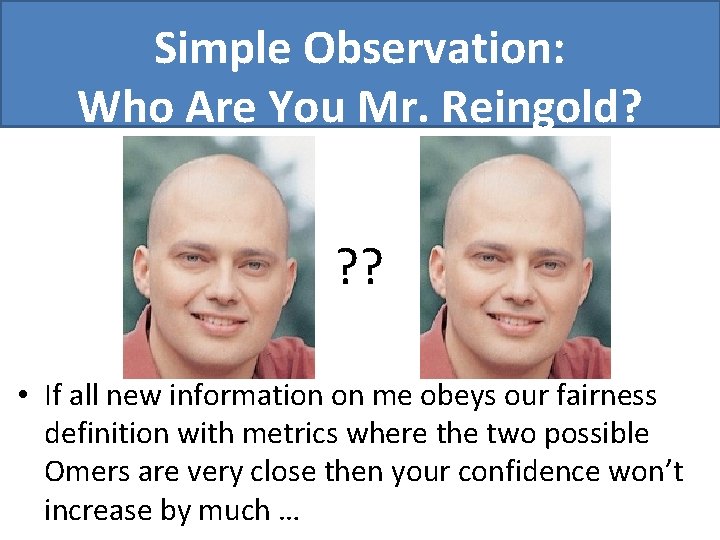 Simple Observation:
Who Are You Mr. Reingold?

??

• If all new information on me obeys our fairness definition with metrics where the two possible Omers are very close then your confidence won't increase by much …